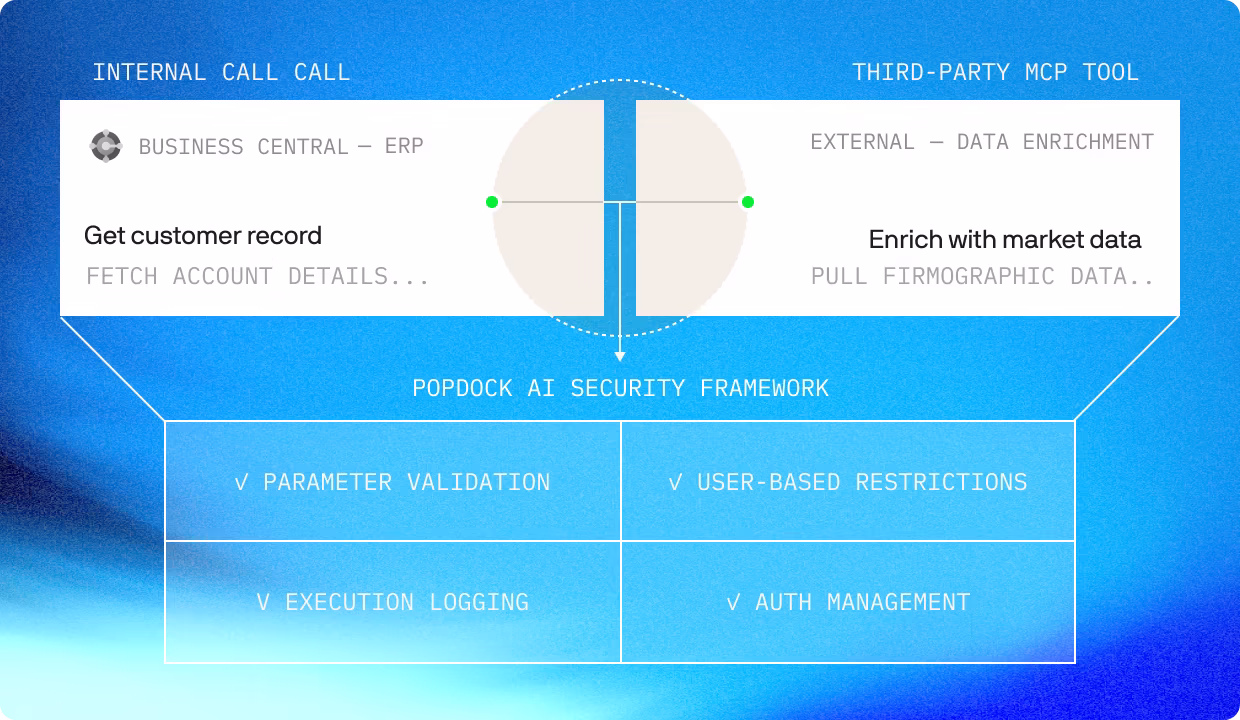 INTERNAL CALL CALL

BUSINESS CENTRAL — ERP

Get customer record

FETCH ACCOUNT DETAILS...

THIRD-PARTY MCP TOOL

EXTERNAL — DATA ENRICHMENT

Enrich with market data

PULL FIRMOGRAPHIC DATA..

POPDOCK AI SECURITY FRAMEWORK

| √ PARAMETER VALIDATION | √ USER-BASED RESTRICTIONS |
|---|---|
| √ EXECUTION LOGGING | √ AUTH MANAGEMENT |